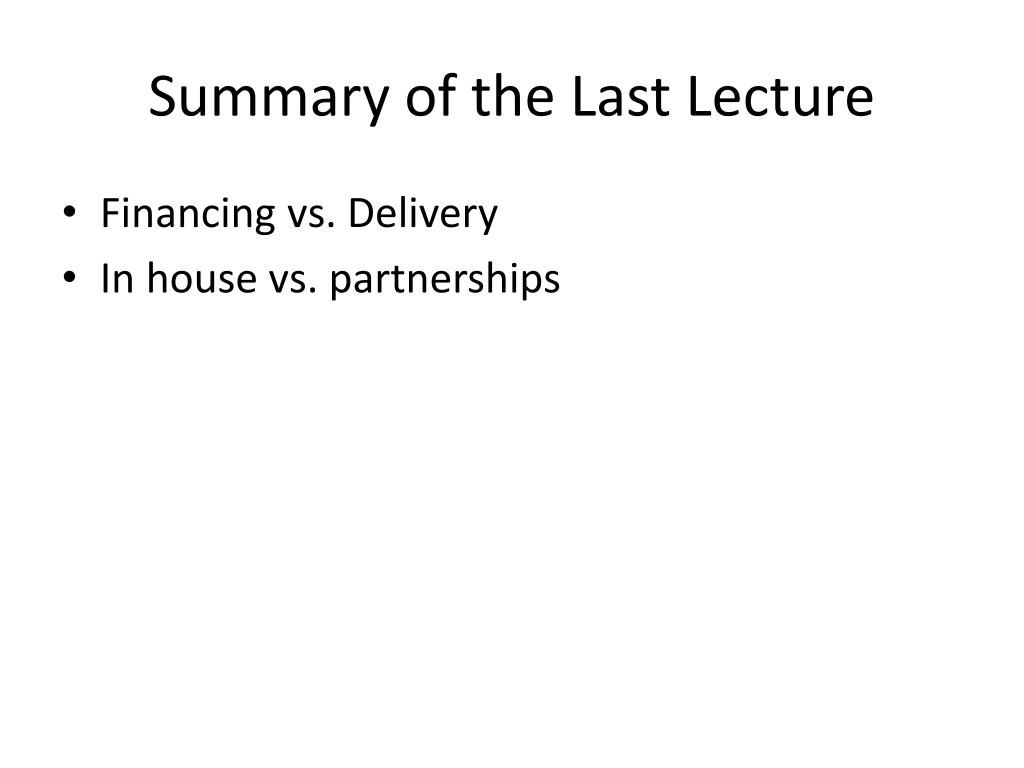 Summary of the Last Lecture

• Financing vs. Delivery
• In house vs. partnerships